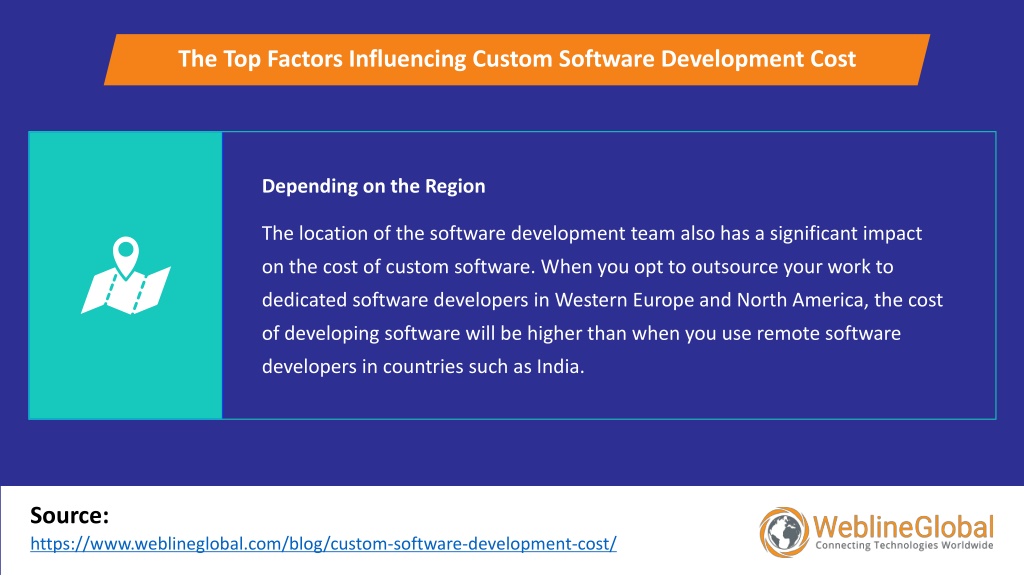 The Top Factors Influencing Custom Software Development Cost

Depending on the Region

The location of the software development team also has a significant impact on the cost of custom software. When you opt to outsource your work to dedicated software developers in Western Europe and North America, the cost of developing software will be higher than when you use remote software developers in countries such as India.

Source:
https://www.weblineglobal.com/blog/custom-software-development-cost/

WeblineGlobal
Connecting Technologies Worldwide